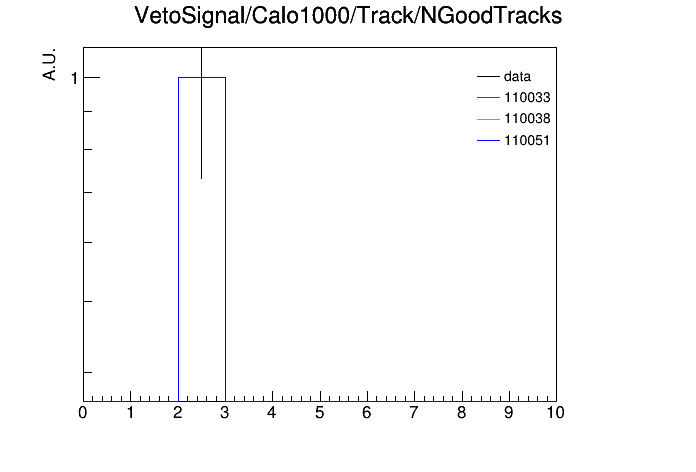 VetoSignal/Calo1000/Track/NGoodTracks

A.U.

1

data
110033
110038
110051

0 1 2 3 4 5 6 7 8 9 10